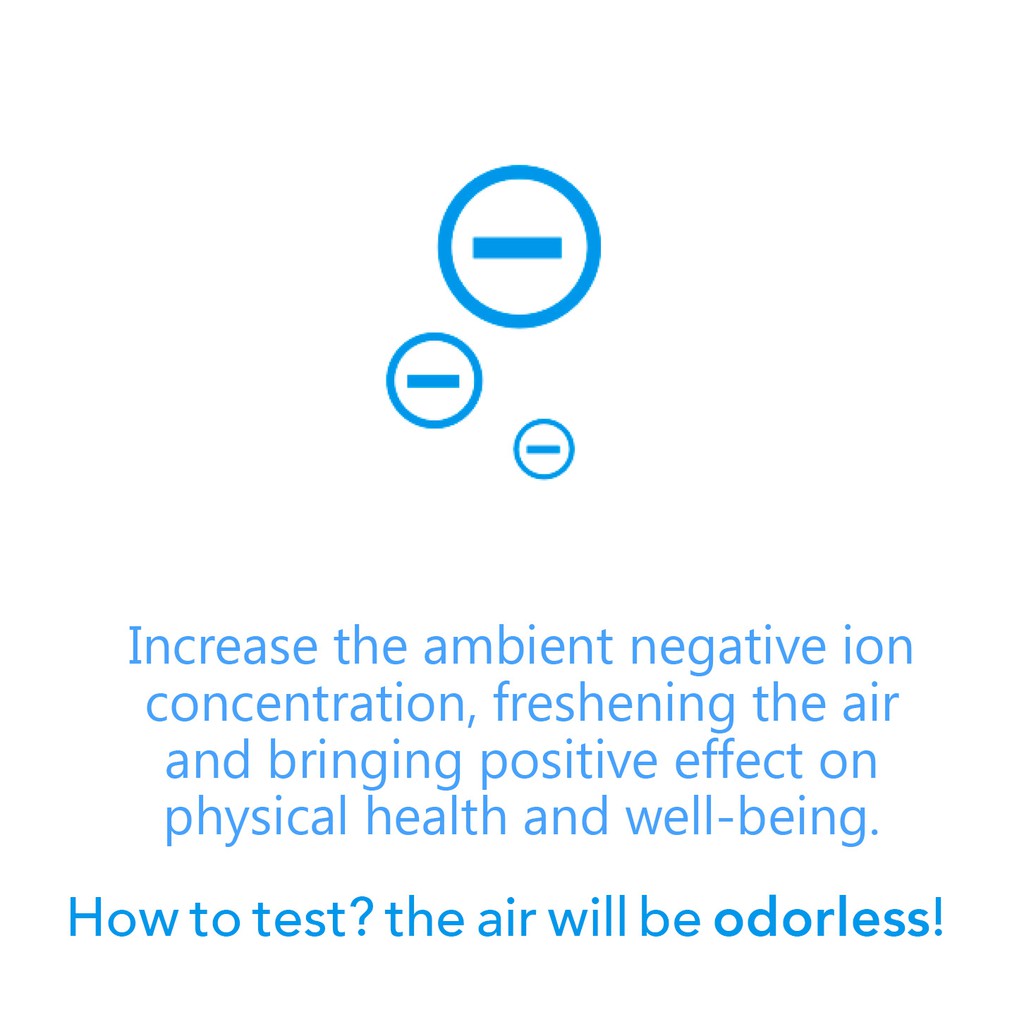 Increase the ambient negative ion concentration, freshening the air and bringing positive effect on physical health and well-being.

How to test? the air will be odorless!